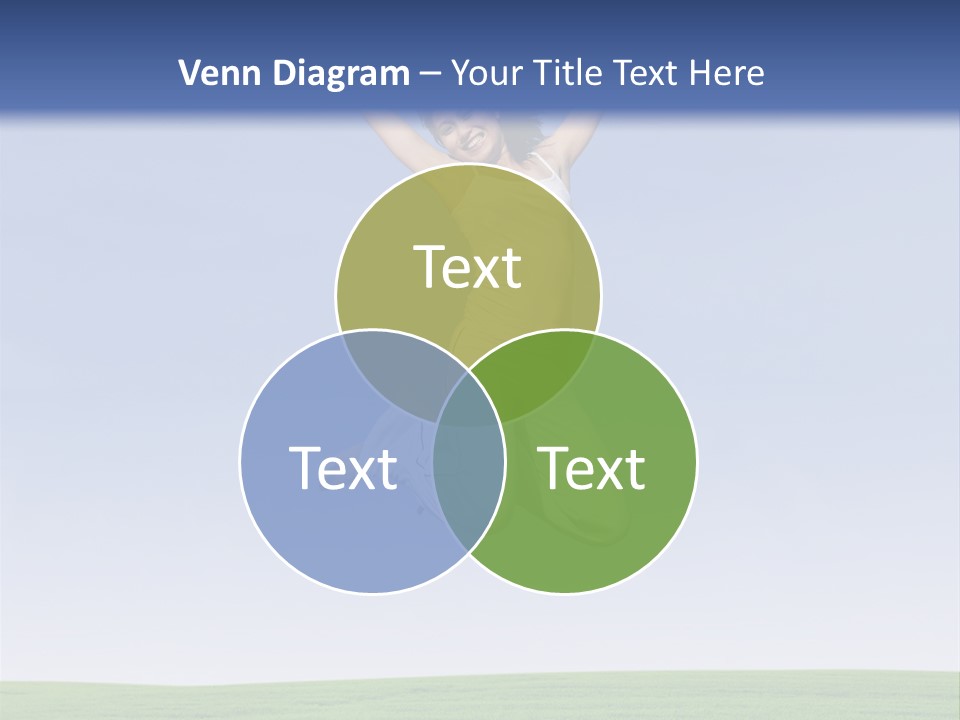 Venn Diagram – Your Title Text Here

Text

Text

Text